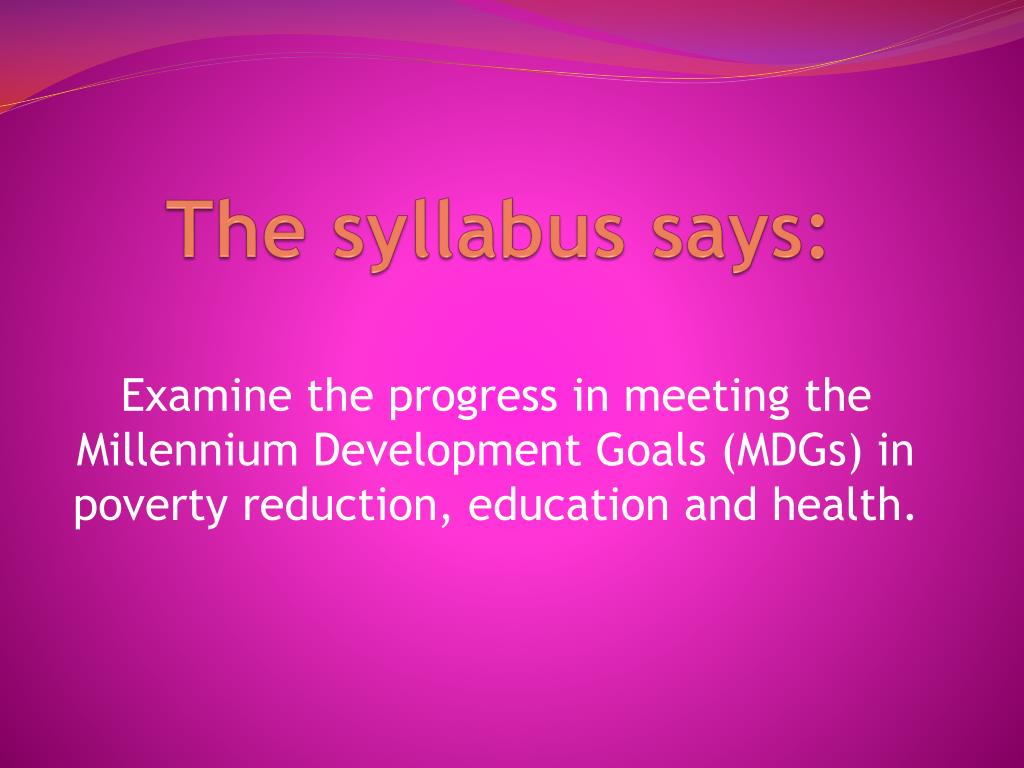 The syllabus says:

Examine the progress in meeting the Millennium Development Goals (MDGs) in poverty reduction, education and health.